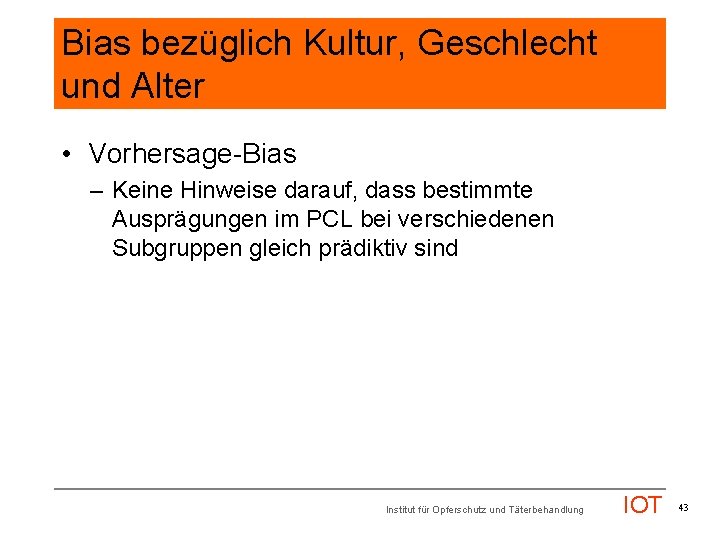 Bias bezüglich Kultur, Geschlecht und Alter

• Vorhersage-Bias

– Keine Hinweise darauf, dass bestimmte Ausprägungen im PCL bei verschiedenen Subgruppen gleich prädiktiv sind

Institut für Opferschutz und Täterbehandlung IOT 43